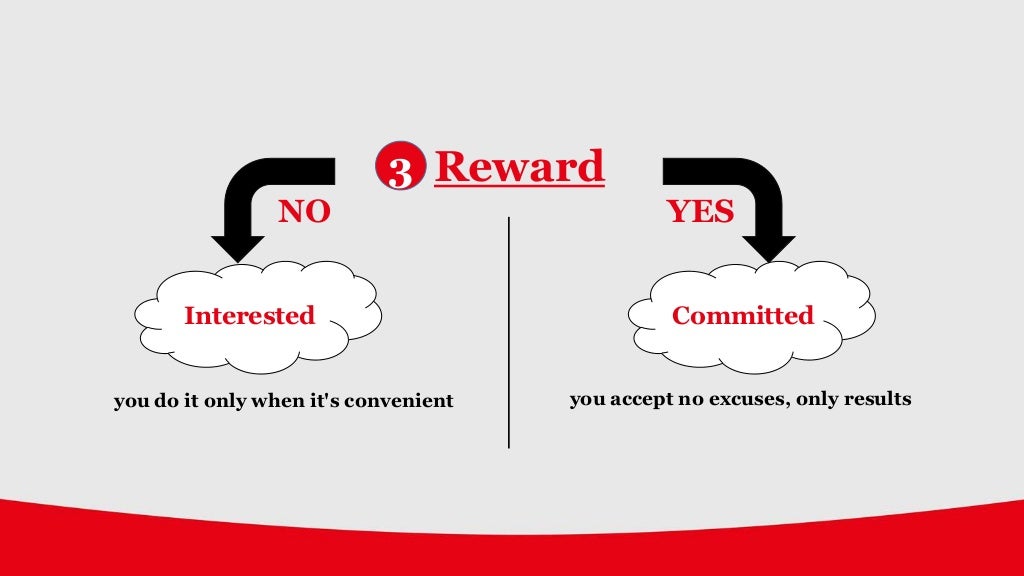 3 Reward

NO

Interested

you do it only when it's convenient

YES

Committed

you accept no excuses, only results